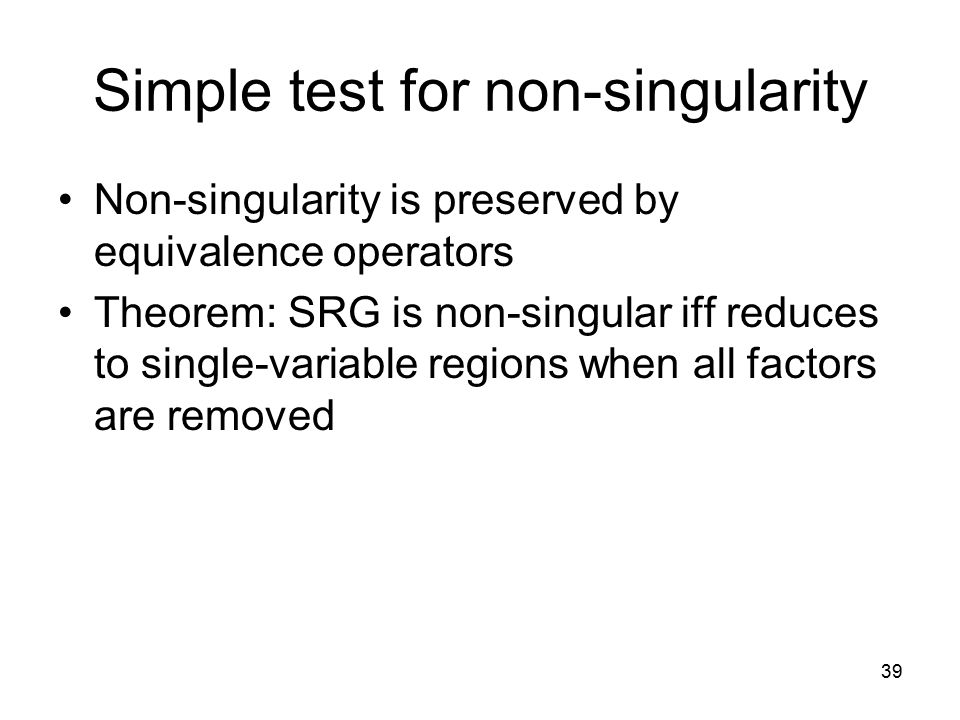 Simple test for non-singularity

• Non-singularity is preserved by equivalence operators
• Theorem: SRG is non-singular iff reduces to single-variable regions when all factors are removed

39